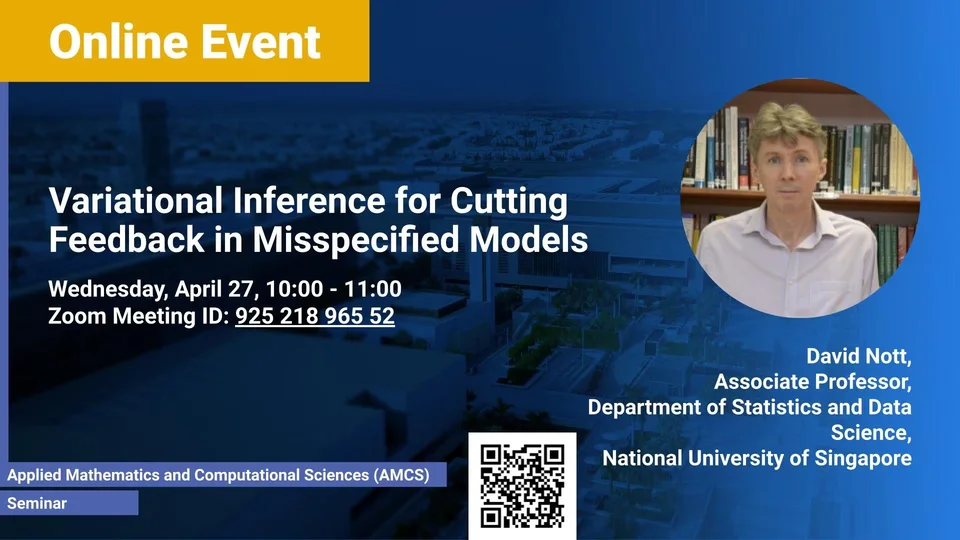 Online Event

Variational Inference for Cutting Feedback in Misspecified Models

Wednesday, April 27, 10:00 - 11:00
Zoom Meeting ID: 925 218 965 52

David Nott,
Associate Professor,
Department of Statistics and Data Science,
National University of Singapore

Applied Mathematics and Computational Sciences (AMCS)
Seminar